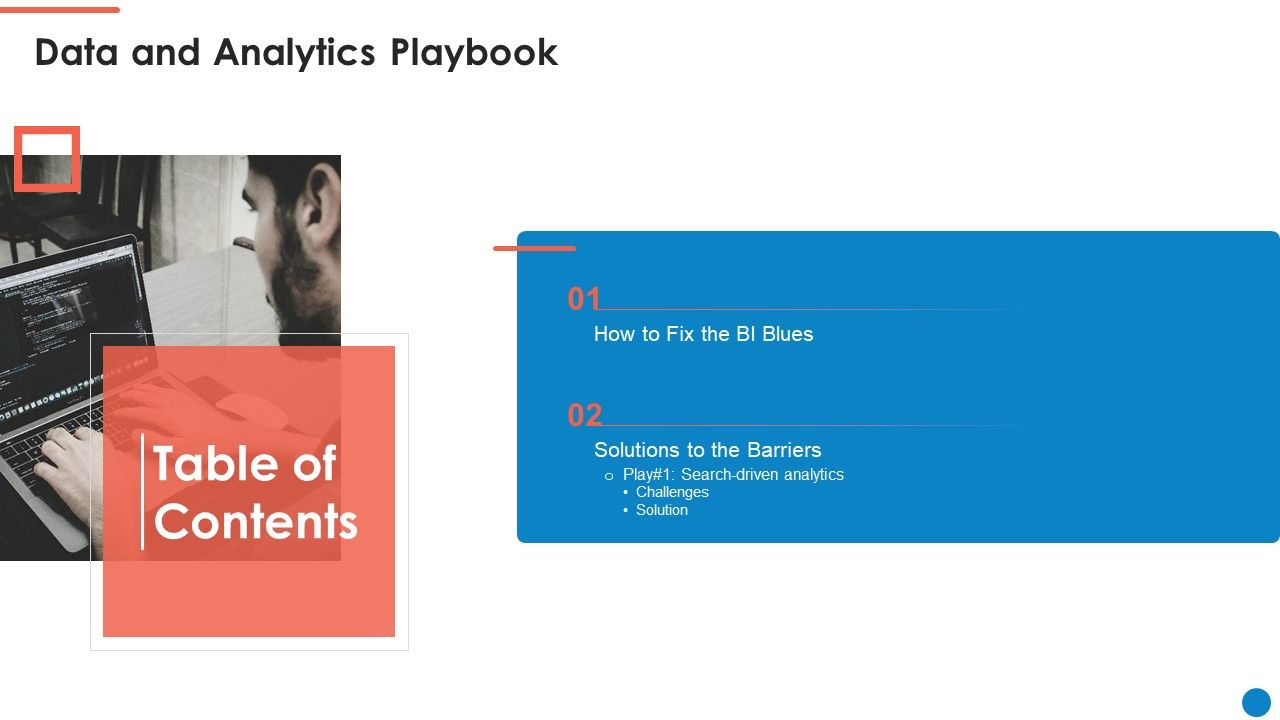 Data and Analytics Playbook

Table of Contents

01
How to Fix the BI Blues

02
Solutions to the Barriers
o Play#1: Search-driven analytics
• Challenges
• Solution